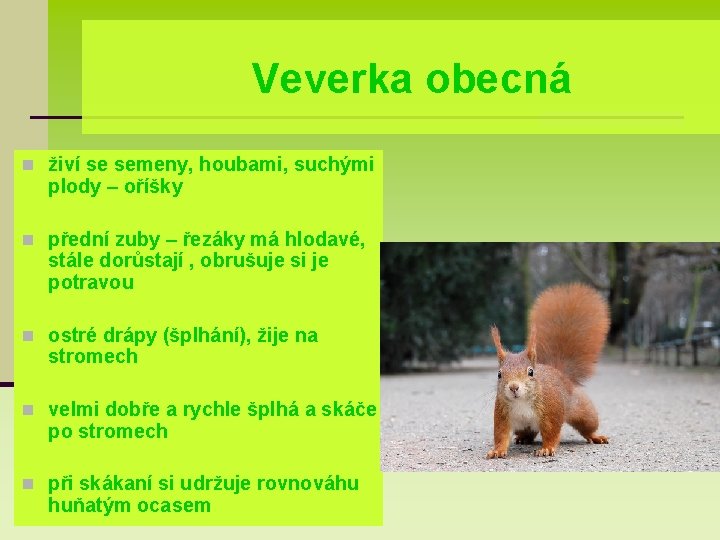 Veverka obecná

živí se semeny, houbami, suchými plody – oříšky

přední zuby – řezáky má hlodavé, stále dorůstají , obrušuje si je potravou

ostré drápy (šplhání), žije na stromech

velmi dobře a rychle šplhá a skáče po stromech

při skákaní si udržuje rovnováhu huňatým ocasem